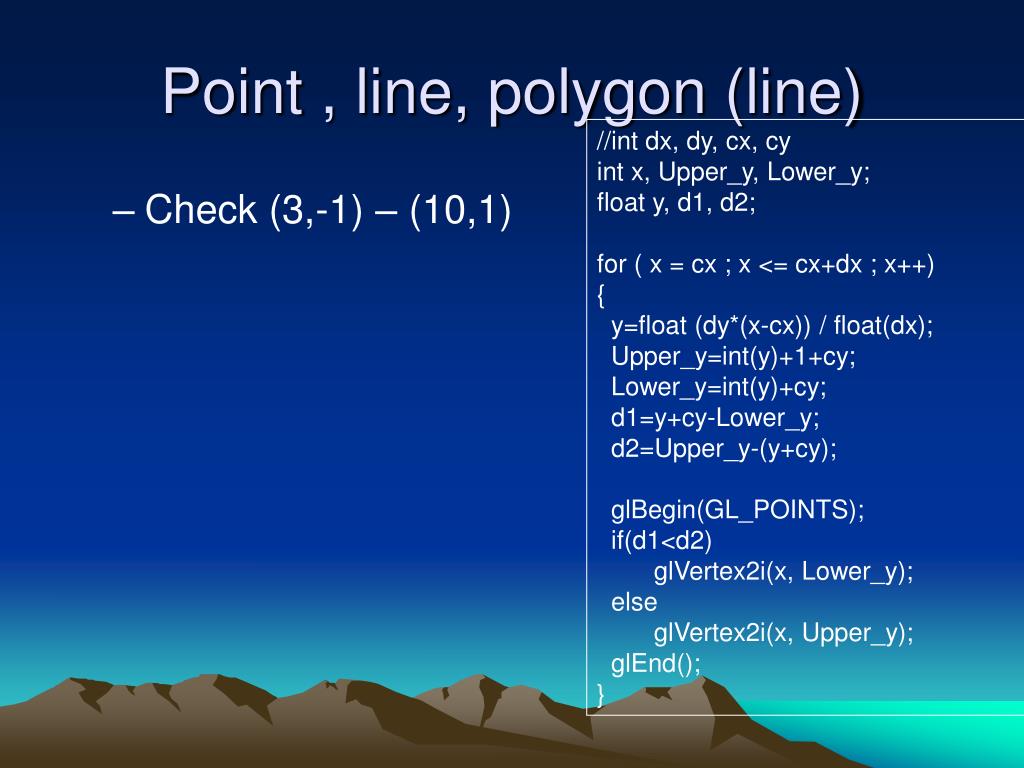 Point , line, polygon (line)

– Check (3,-1) – (10,1)

//int dx, dy, cx, cy
int x, Upper_y, Lower_y;
float y, d1, d2;

for ( x = cx ; x <= cx+dx ; x++)
{
y=float (dy*(x-cx)) / float(dx);
Upper_y=int(y)+1+cy;
Lower_y=int(y)+cy;
d1=y+cy-Lower_y;
d2=Upper_y-(y+cy);

glBegin(GL_POINTS);
if(d1<d2)
glVertex2i(x, Lower_y);
else
glVertex2i(x, Upper_y);
glEnd();
}